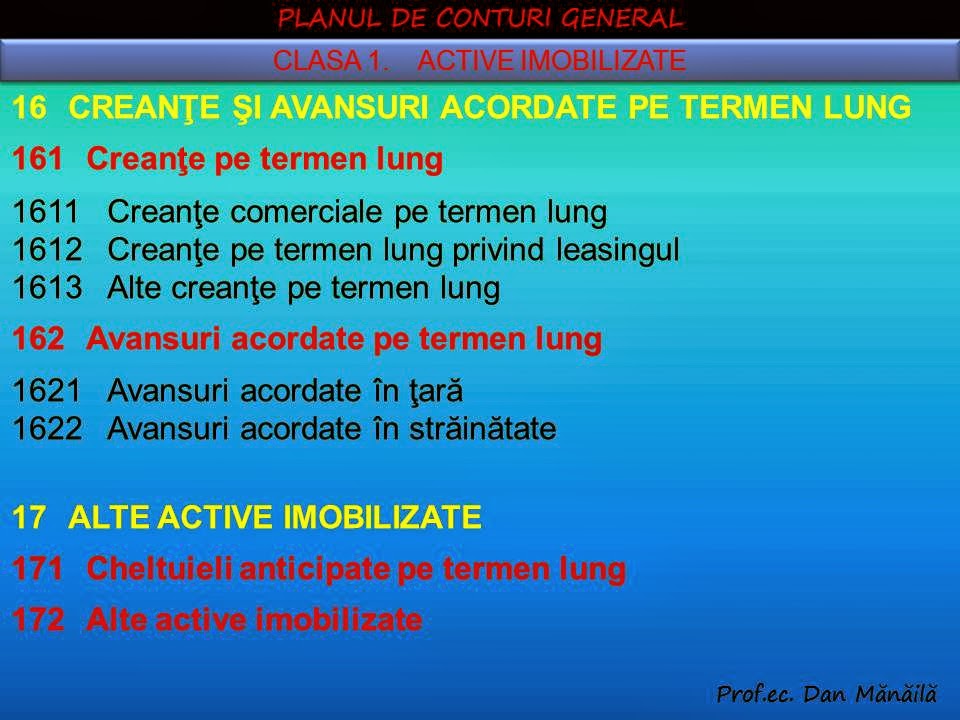 PLANUL DE CONTURI GENERAL

CLASA 1. ACTIVE IMOBILIZATE

16 CREANŢE ŞI AVANSURI ACORDATE PE TERMEN LUNG

161 Creanţe pe termen lung

1611 Creanţe comerciale pe termen lung
1612 Creanţe pe termen lung privind leasingul
1613 Alte creanţe pe termen lung

162 Avansuri acordate pe termen lung

1621 Avansuri acordate în ţară
1622 Avansuri acordate în străinătate

17 ALTE ACTIVE IMOBILIZATE

171 Cheltuieli anticipate pe termen lung

172 Alte active imobilizate

Prof.ec. Dan Mănăilă